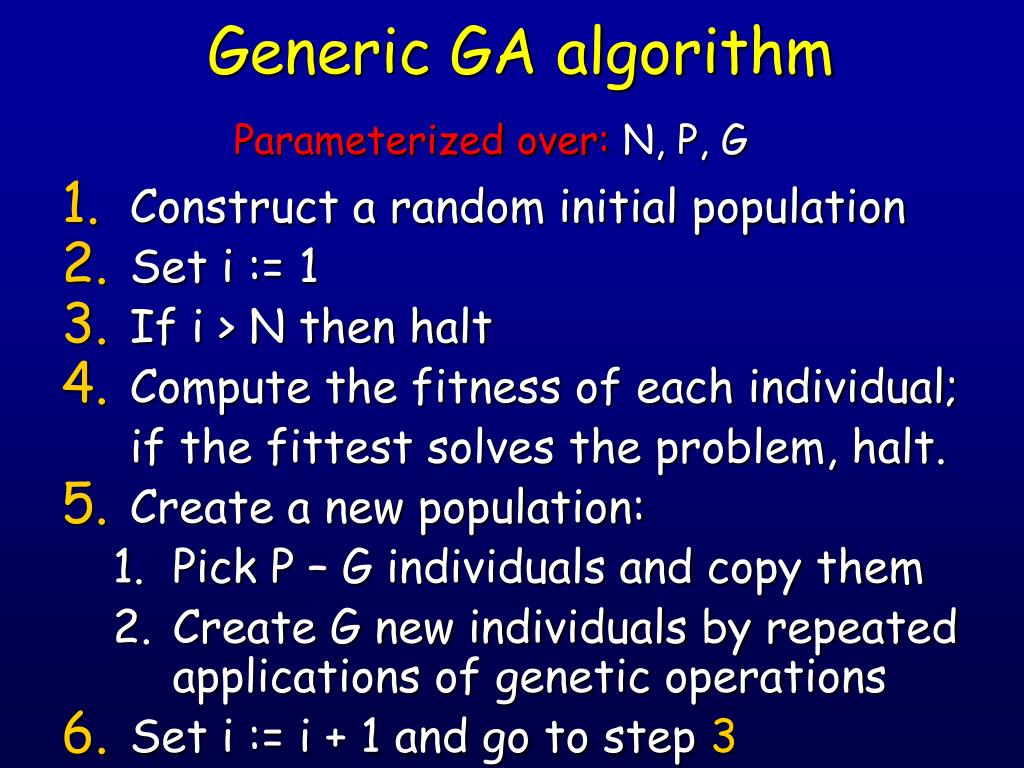 Generic GA algorithm

Parameterized over: N, P, G

1. Construct a random initial population
2. Set i := 1
3. If i > N then halt
4. Compute the fitness of each individual; if the fittest solves the problem, halt.
5. Create a new population:
   1. Pick P – G individuals and copy them
   2. Create G new individuals by repeated applications of genetic operations
6. Set i := i + 1 and go to step 3